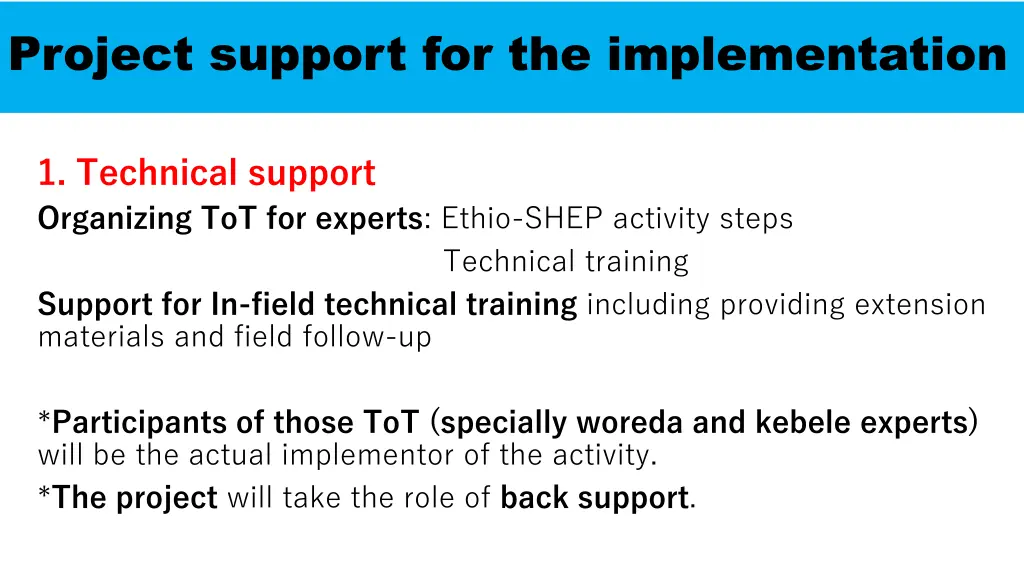 Project support for the implementation

1. Technical support
Organizing ToT for experts: Ethio-SHEP activity steps
Technical training
Support for In-field technical training including providing extension materials and field follow-up

*Participants of those ToT (specially woreda and kebele experts) will be the actual implementor of the activity.
*The project will take the role of back support.